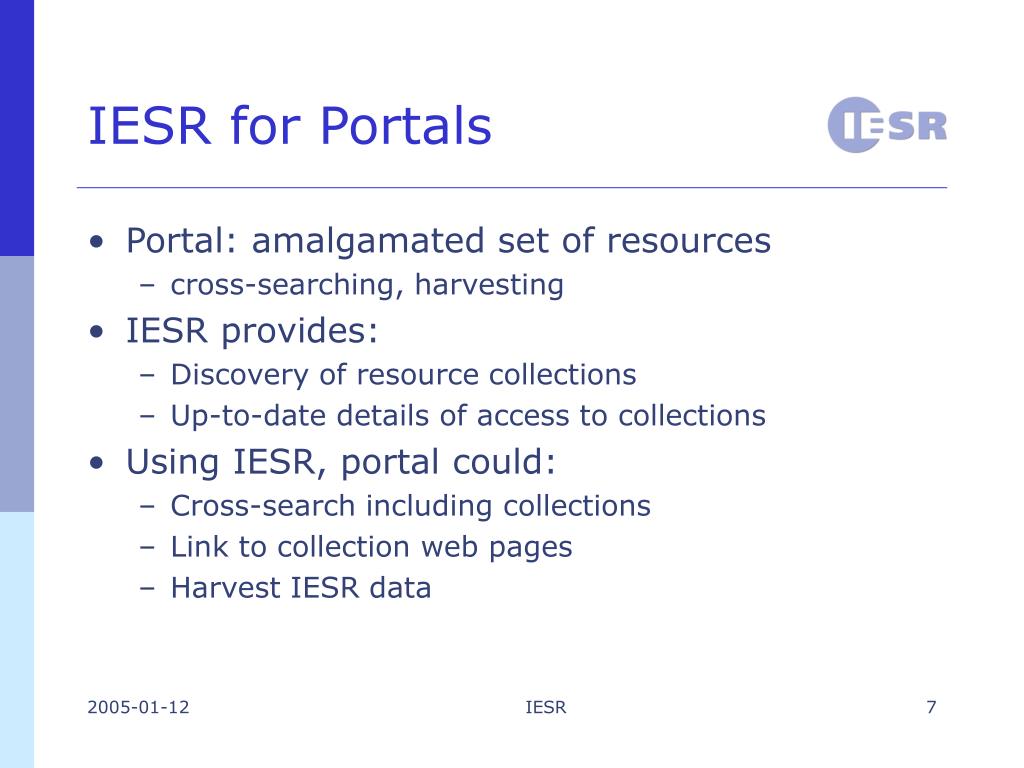 IESR for Portals

IESR

• Portal: amalgamated set of resources
– cross-searching, harvesting
• IESR provides:
– Discovery of resource collections
– Up-to-date details of access to collections
• Using IESR, portal could:
– Cross-search including collections
– Link to collection web pages
– Harvest IESR data

2005-01-12
IESR
7